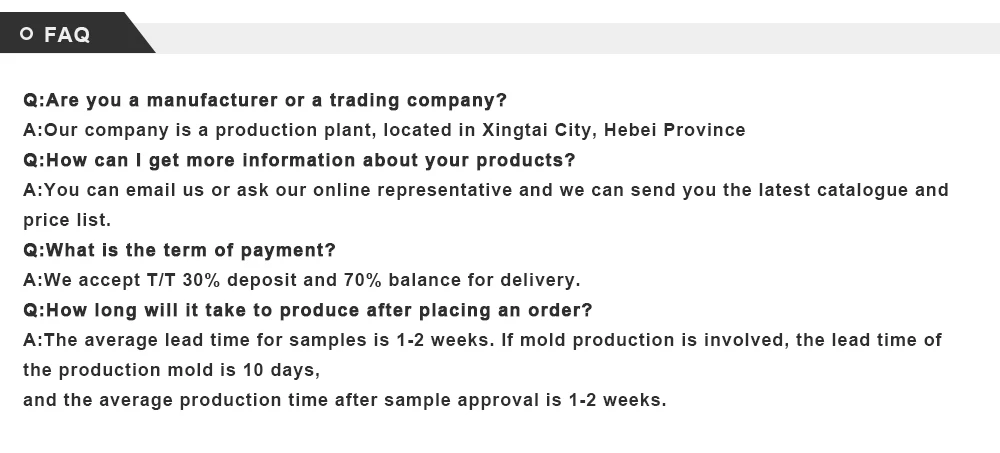 FAQ

Q:Are you a manufacturer or a trading company?
A:Our company is a production plant, located in Xingtai City, Hebei Province
Q:How can I get more information about your products?
A:You can email us or ask our online representative and we can send you the latest catalogue and price list.
Q:What is the term of payment?
A:We accept T/T 30% deposit and 70% balance for delivery.
Q:How long will it take to produce after placing an order?
A:The average lead time for samples is 1-2 weeks. If mold production is involved, the lead time of the production mold is 10 days,
and the average production time after sample approval is 1-2 weeks.